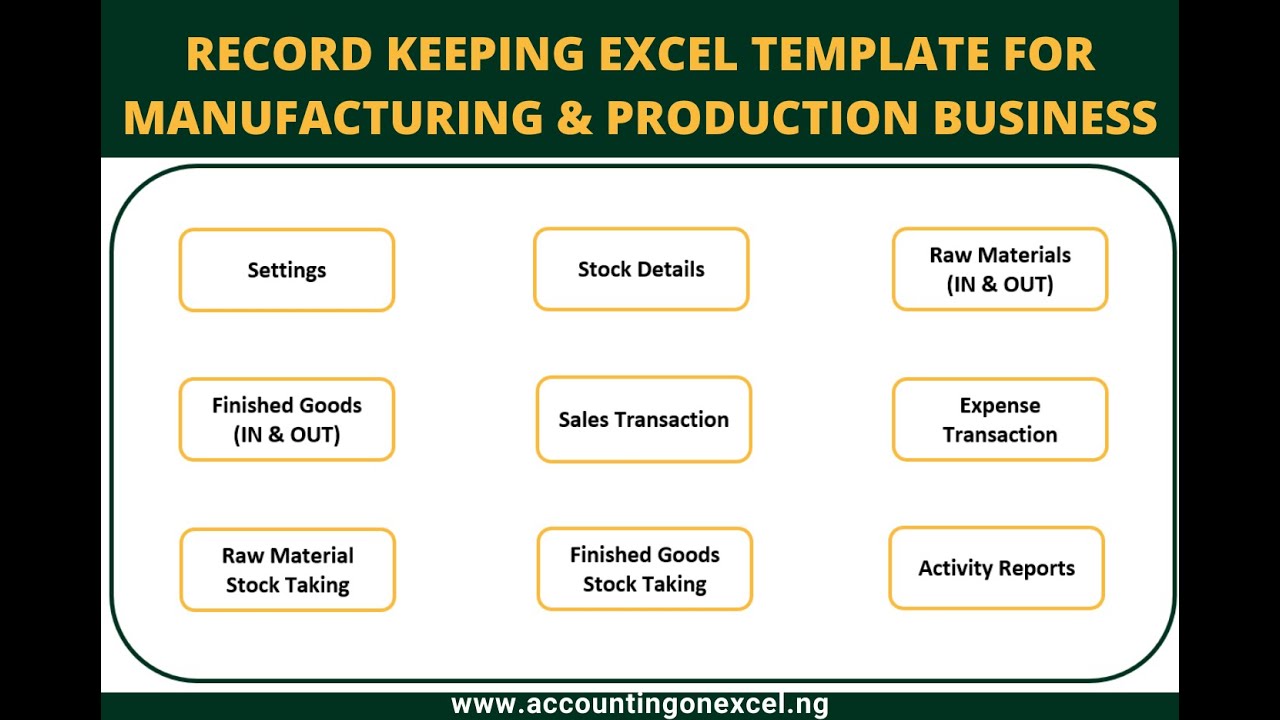 RECORD KEEPING EXCEL TEMPLATE FOR MANUFACTURING & PRODUCTION BUSINESS

Settings

Stock Details

Raw Materials (IN & OUT)

Finished Goods (IN & OUT)

Sales Transaction

Expense Transaction

Raw Material Stock Taking

Finished Goods Stock Taking

Activity Reports

www.accountingonexcel.ng